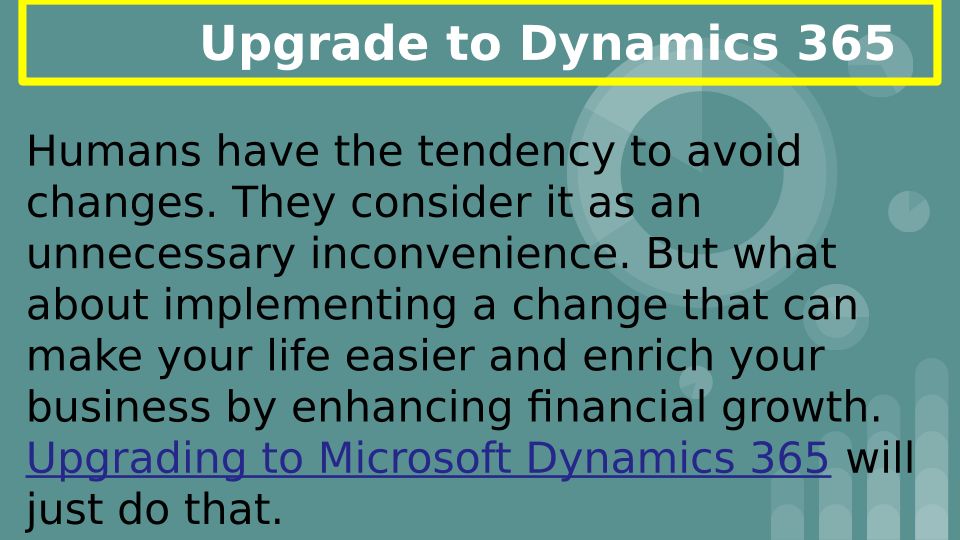 Upgrade to Dynamics 365

Humans have the tendency to avoid changes. They consider it as an unnecessary inconvenience. But what about implementing a change that can make your life easier and enrich your business by enhancing financial growth. Upgrading to Microsoft Dynamics 365 will just do that.